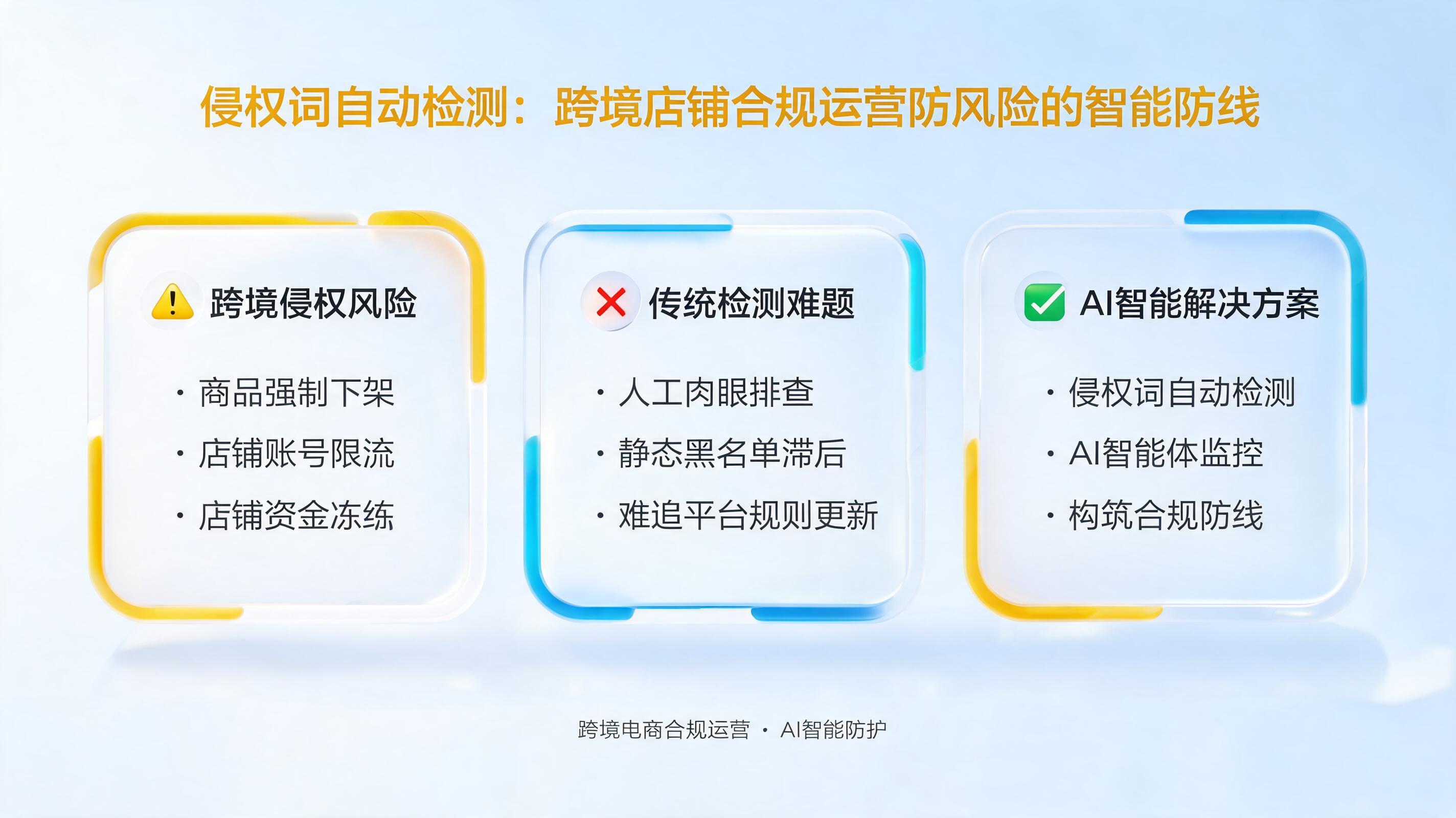 侵权词自动检测：跨境店铺合规运营防风险的智能防线

跨境侵权风险

· 商品强制下架
· 店铺账号限流
· 店铺资金冻练

传统检测难题

· 人工肉眼排查
· 静态黑名单滞后
· 难追平台规则更新

AI智能解决方案

· 侵权词自动检测
· AI智能体监控
· 构筑合规防线

跨境电商合规运营 · AI智能防护